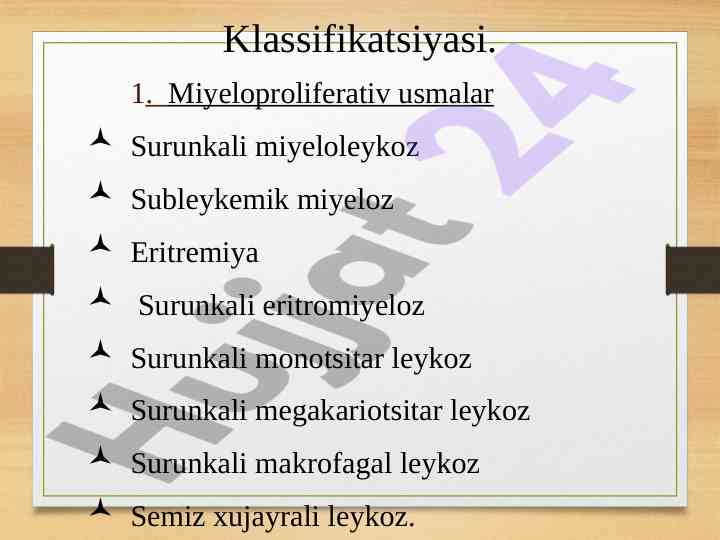 Klassifikatsiyasi.

1. Miyeloproliferativ usmalar

Surunkali miyeloleykoz

Subleykemik miyeloz

Eritremiya

Surunkali eritromiyeloz

Surunkali monotsitar leykoz

Surunkali megakariotsitar leykoz

Surunkali makrofagal leykoz

Semiz xujayrali leykoz.

Hujjat 24